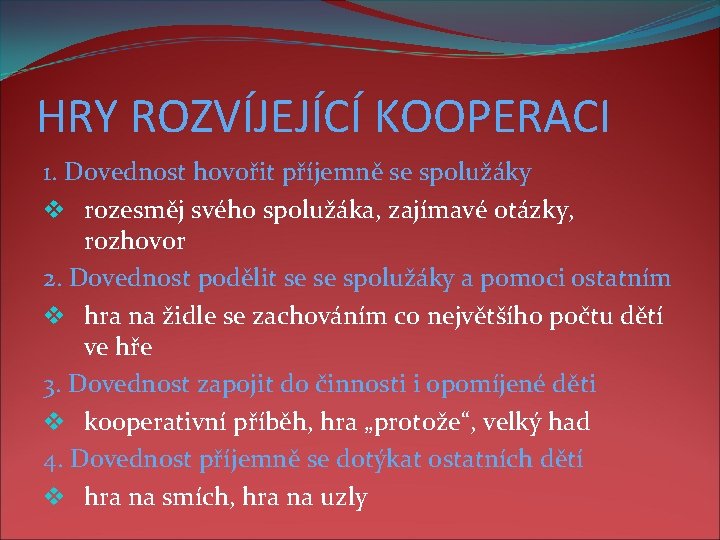 HRY ROZVÍJEJÍCÍ KOOPERACI

1. Dovednost hovořit příjemně se spolužáky

❖ rozesměj svého spolužáka, zajímavé otázky, rozhovor

2. Dovednost podělit se se spolužáky a pomoci ostatním

❖ hra na židle se zachováním co největšího počtu dětí ve hře

3. Dovednost zapojit do činnosti i opomíjené děti

❖ kooperativní příběh, hra „protože“, velký had

4. Dovednost příjemně se dotýkat ostatních dětí

❖ hra na smích, hra na uzly